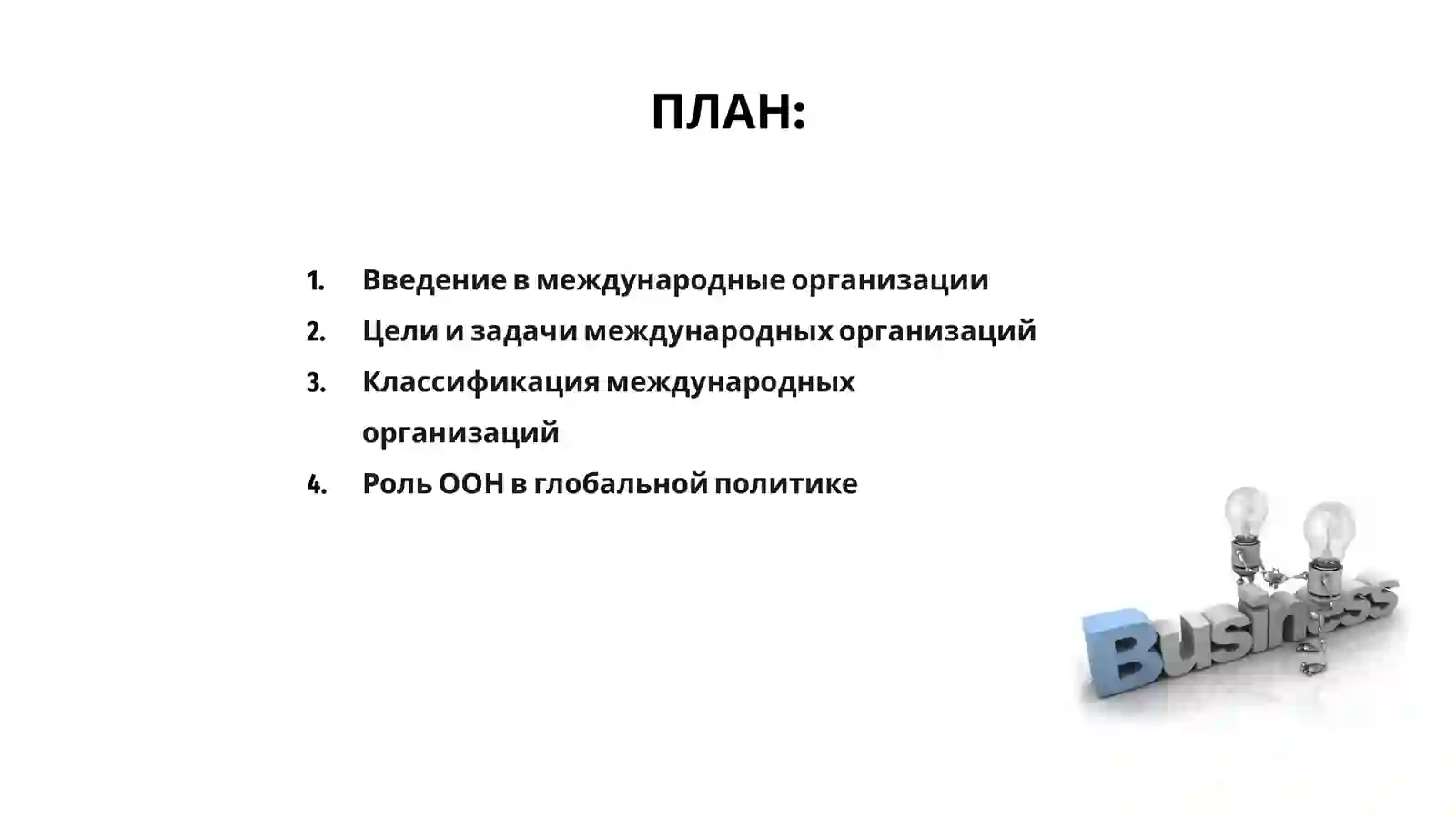 ПЛАН:

1. Введение в международные организации
2. Цели и задачи международных организаций
3. Классификация международных организаций
4. Роль ООН в глобальной политике

Business